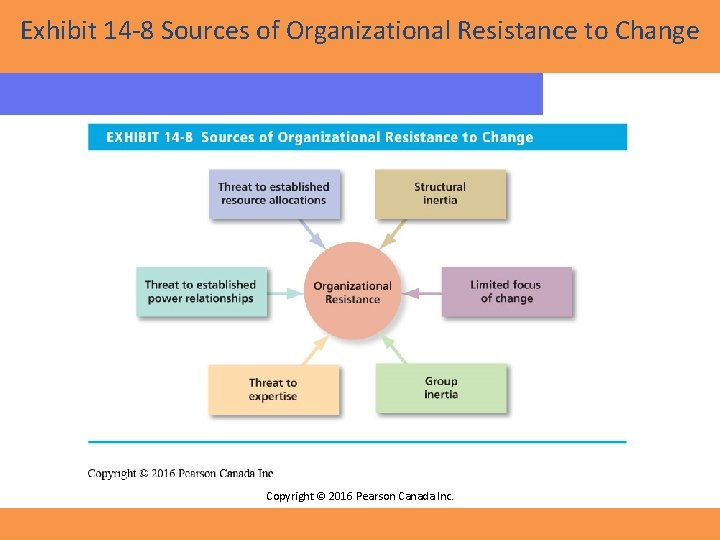 Exhibit 14-8 Sources of Organizational Resistance to Change

EXHIBIT 14-8 Sources of Organizational Resistance to Change

Threat to established resource allocations

Structural inertia

Threat to established power relationships

Organizational Resistance

Limited focus of change

Threat to expertise

Group inertia

Copyright © 2016 Pearson Canada Inc.

Copyright © 2016 Pearson Canada Inc.